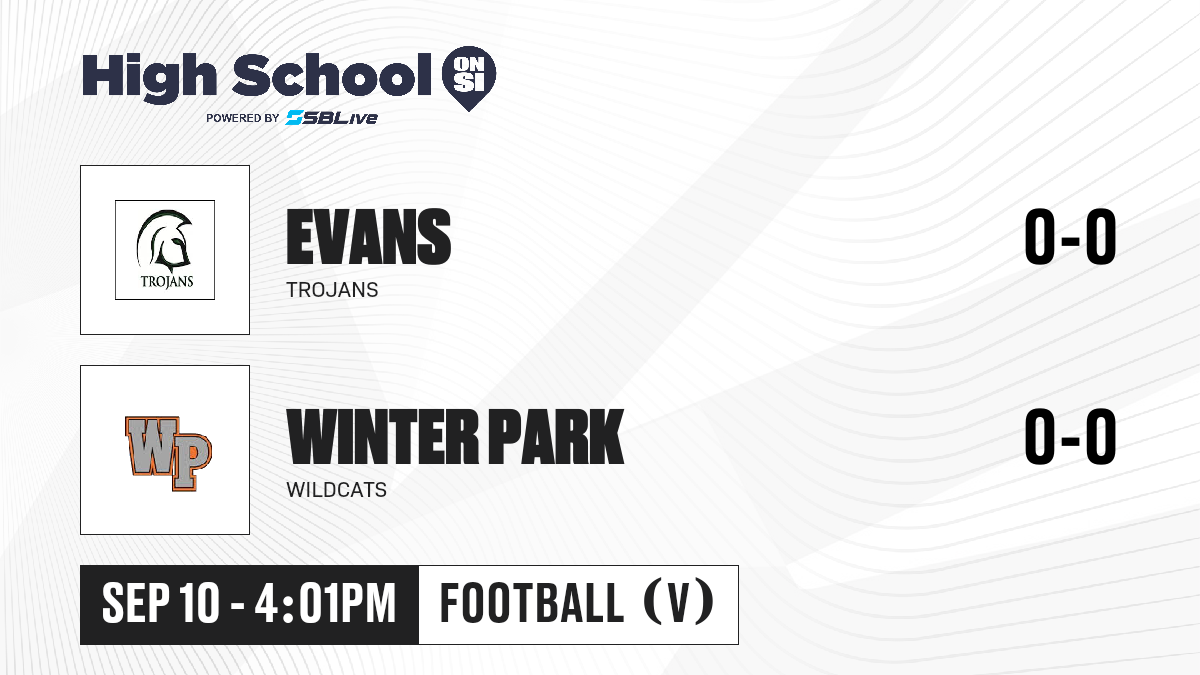 High School ON SI
POWERED BY SBLive

TROJANS

EVANS
TROJANS

0-0

WP

WINTER PARK
WILDCATS

0-0

SEP 10 - 4:01PM

FOOTBALL (V)